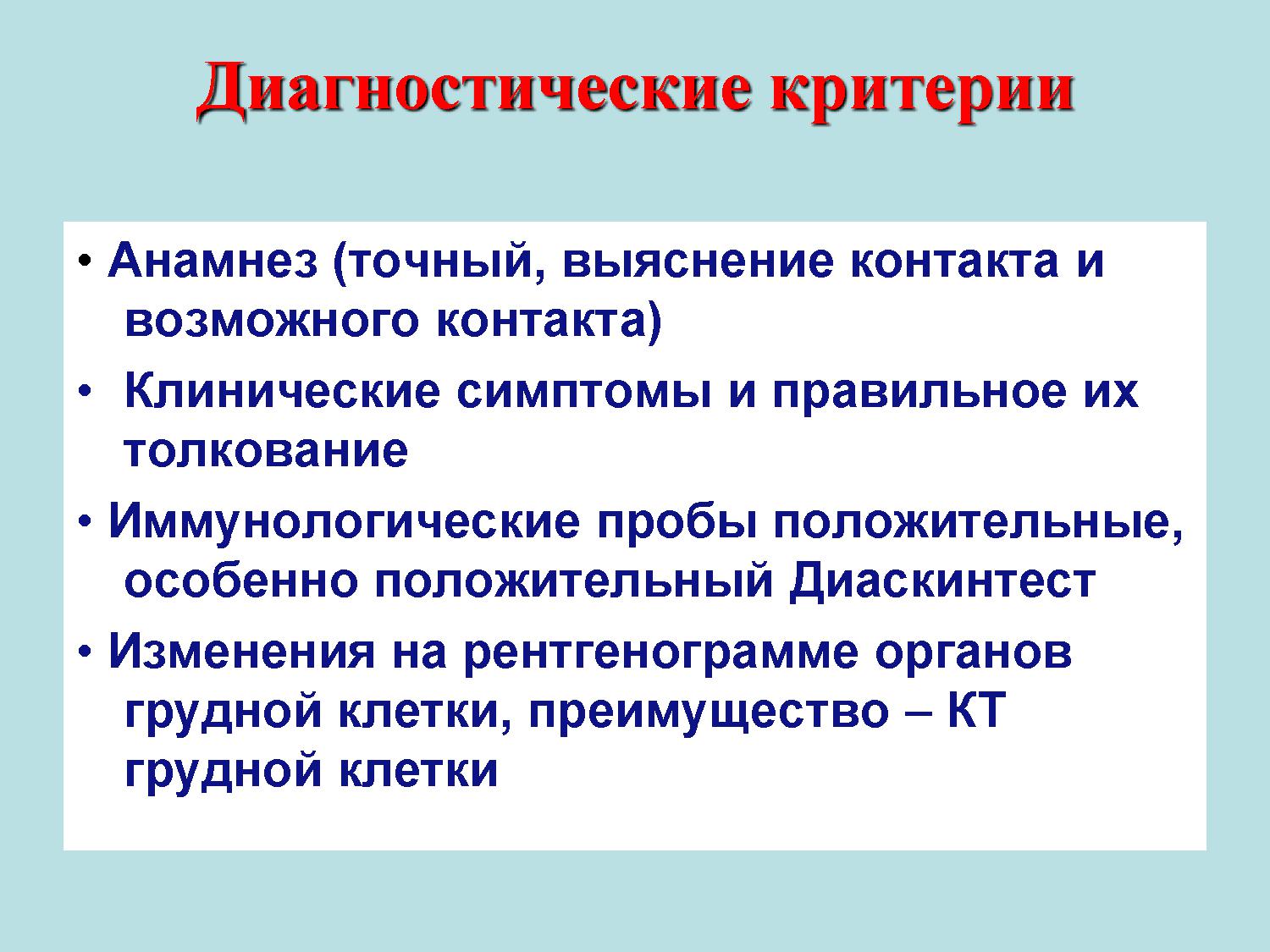 Диагностические критерии

• Анамнез (точный, выяснение контакта и возможного контакта)

• Клинические симптомы и правильное их толкование

• Иммунологические пробы положительные, особенно положительный Диаскинтест

• Изменения на рентгенограмме органов грудной клетки, преимущество – КТ грудной клетки